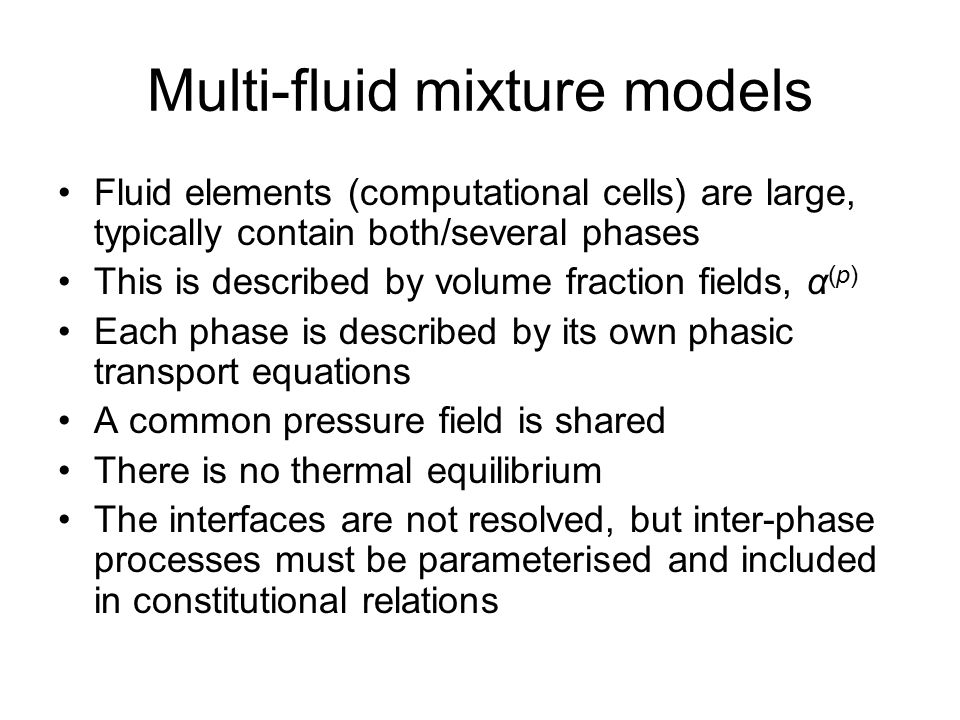 Multi-fluid mixture models

• Fluid elements (computational cells) are large, typically contain both/several phases
• This is described by volume fraction fields, $\alpha^{(p)}$
• Each phase is described by its own phasic transport equations
• A common pressure field is shared
• There is no thermal equilibrium
• The interfaces are not resolved, but inter-phase processes must be parameterised and included in constitutional relations